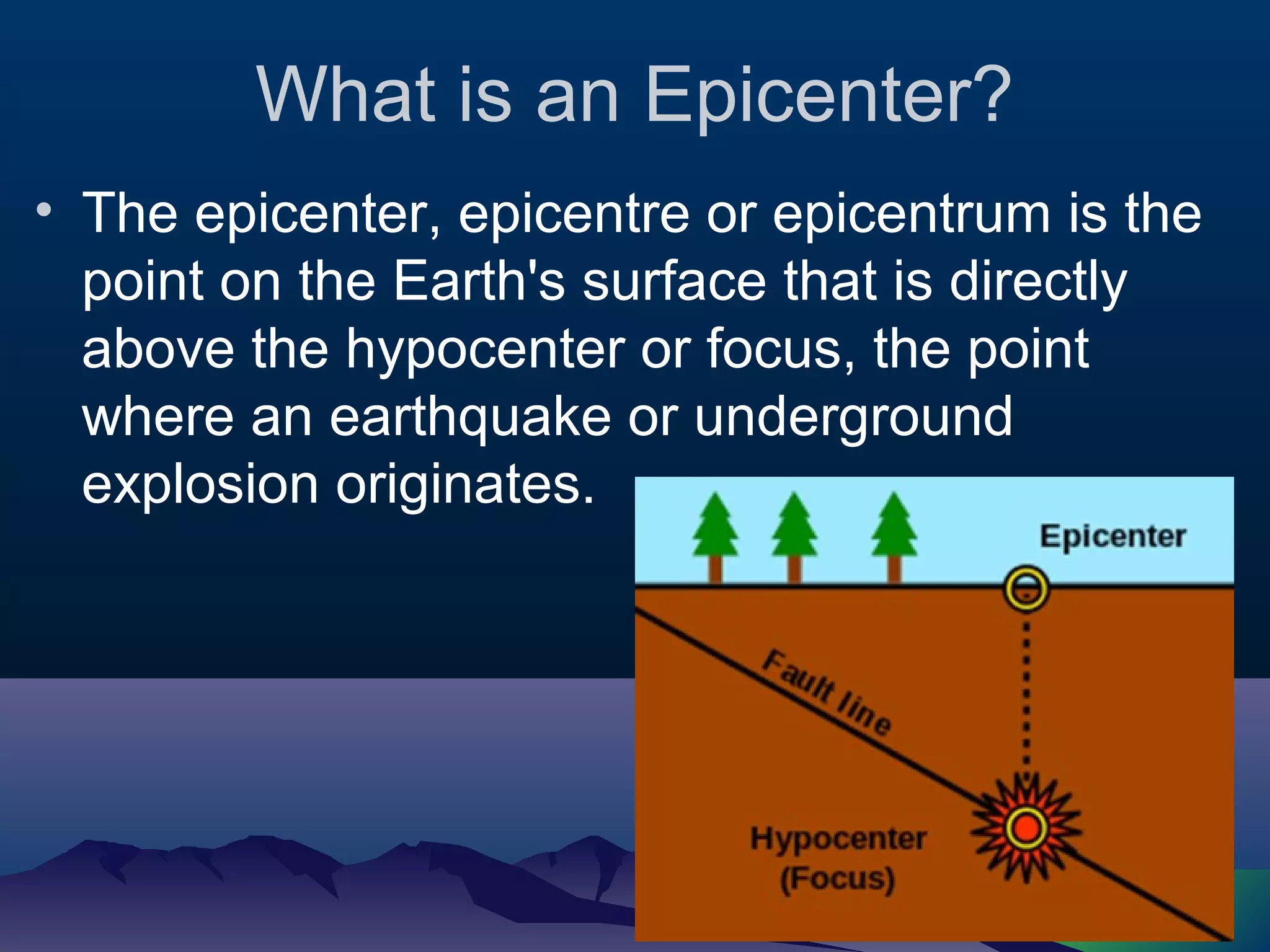 What is an Epicenter?

• The epicenter, epicentre or epicentrum is the point on the Earth's surface that is directly above the hypocenter or focus, the point where an earthquake or underground explosion originates.

Epicenter

Fault line

Hypocenter (Focus)